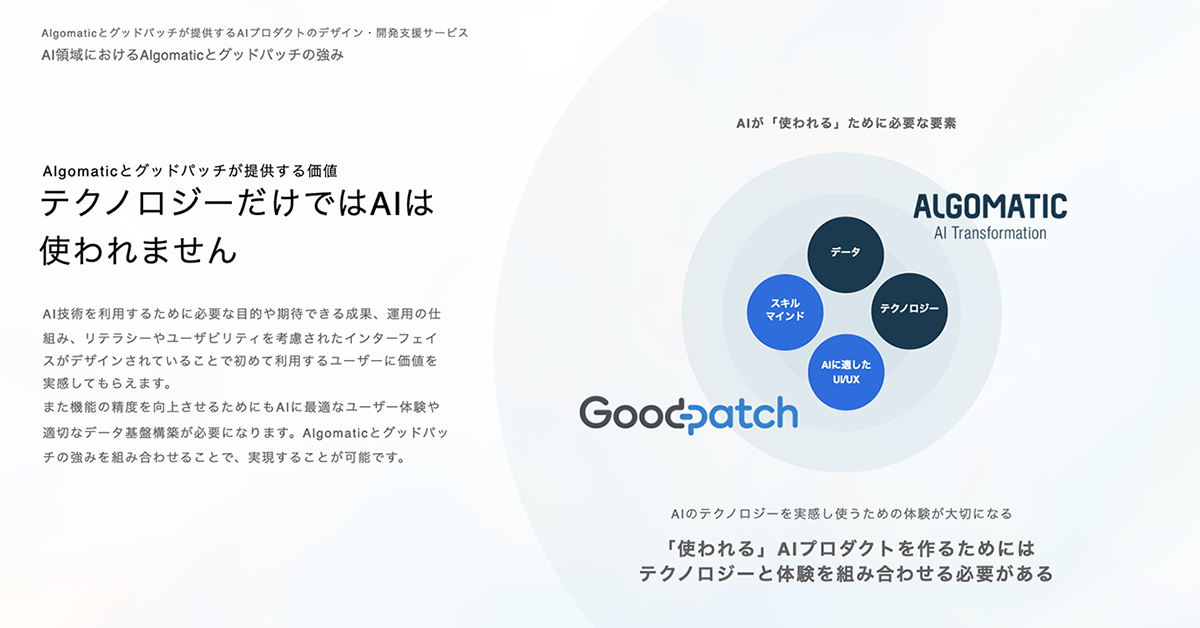 Algomaticとグッドパッチが提供するAIプロダクトのデザイン・開発支援サービス
AI領域におけるAlgomaticとグッドパッチの強み

Algomaticとグッドパッチが提供する価値
テクノロジーだけではAIは使われません

AI技術を利用するために必要な目的や期待できる成果、運用の仕組み、リテラシーやユーザビリティを考慮されたインターフェイスがデザインされていることで初めて利用するユーザーに価値を実感してもらえます。
また機能の精度を向上させるためにもAIに最適なユーザー体験や適切なデータ基盤構築が必要になります。Algomaticとグッドパッチの強みを組み合わせることで、実現することが可能です。

AIが「使われる」ために必要な要素

ALGOMATIC
AI Transformation

データ
スキル マインド
テクノロジー
AIに適した UI/UX

Goodpatch

AIのテクノロジーを実感し使うための体験が大切になる

「使われる」AIプロダクトを作るためには
テクノロジーと体験を組み合わせる必要がある